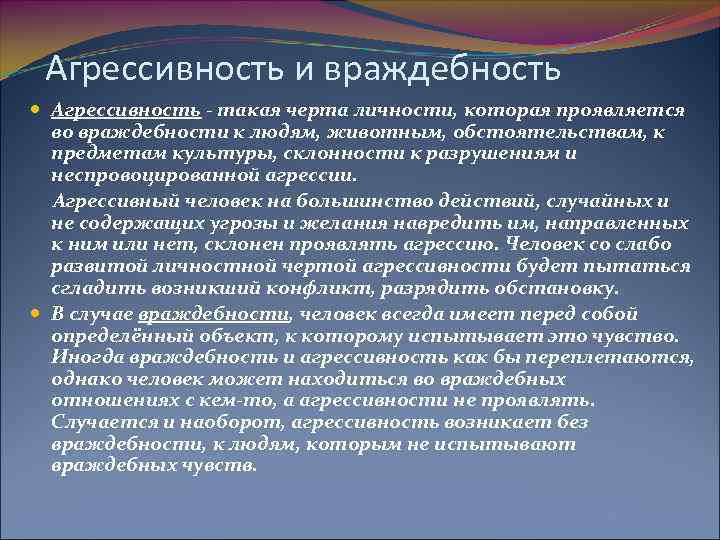 Агрессивность и враждебность

Агрессивность - такая черта личности, которая проявляется во враждебности к людям, животным, обстоятельствам, к предметам культуры, склонности к разрушениям и неспровоцированной агрессии.

Агрессивный человек на большинство действий, случайных и не содержащих угрозы и желания навредить им, направленных к ним или нет, склонен проявлять агрессию. Человек со слабо развитой личностной чертой агрессивности будет пытаться сгладить возникший конфликт, разрядить обстановку.

В случае враждебности, человек всегда имеет перед собой определённый объект, к которому испытывает это чувство. Иногда враждебность и агрессивность как бы переплетаются, однако человек может находиться во враждебных отношениях с кем-то, а агрессивности не проявлять. Случается и наоборот, агрессивность возникает без враждебности, к людям, которым не испытывают враждебных чувств.